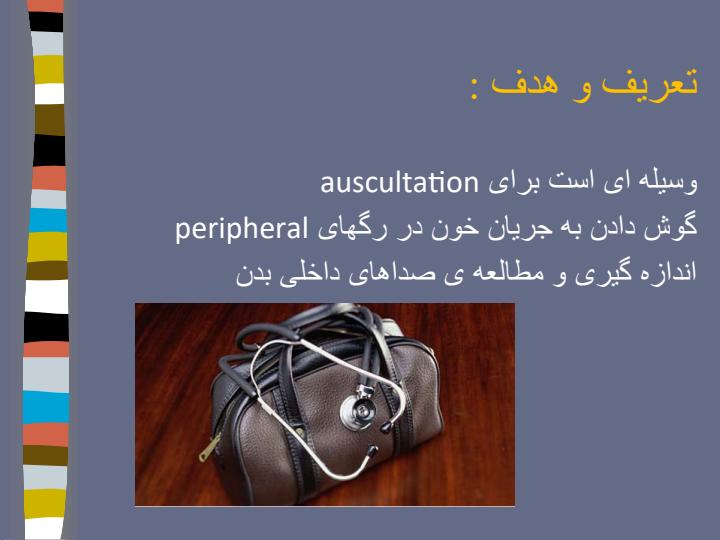 تعریف و هدف :

وسیله ای است برای auscultation
گوش دادن به جریان خون در رگهای peripheral
اندازه گیری و مطالعه ی صداهای داخلی بدن